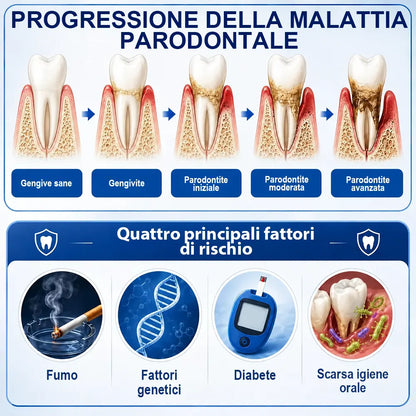 PROGRESSIONE DELLA MALATTIA PARODONTALE

Gengive sane

Gengivite

Parodontite iniziale

Parodontite moderata

Parodontite avanzata

Quattro principali fattori di rischio

Fumo

Fattori genetici

Diabete

Scarsa igiene orale